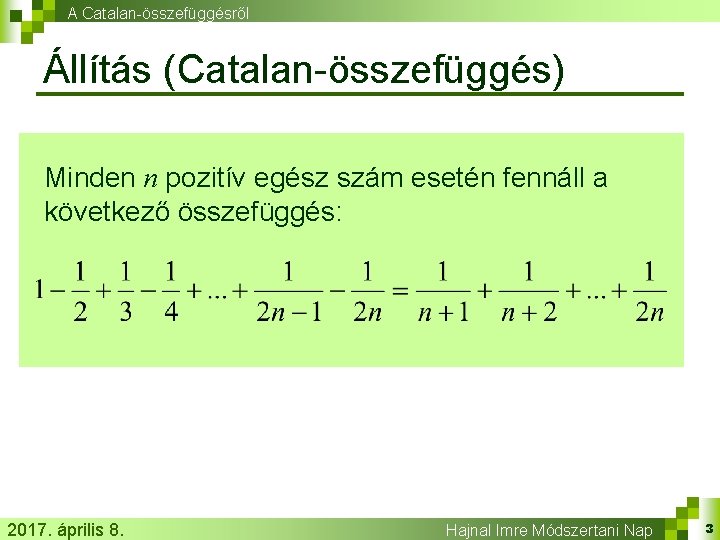 A Catalan-összefüggésről

Állítás (Catalan-összefüggés)

Minden $n$ pozitív egész szám esetén fennáll a következő összefüggés:

$1-\frac{1}{2}+\frac{1}{3}-\frac{1}{4}+...+\frac{1}{2n-1}-\frac{1}{2n}=\frac{1}{n+1}+\frac{1}{n+2}+...+\frac{1}{2n}$

2017. április 8.

Hajnal Imre Módszertani Nap

3